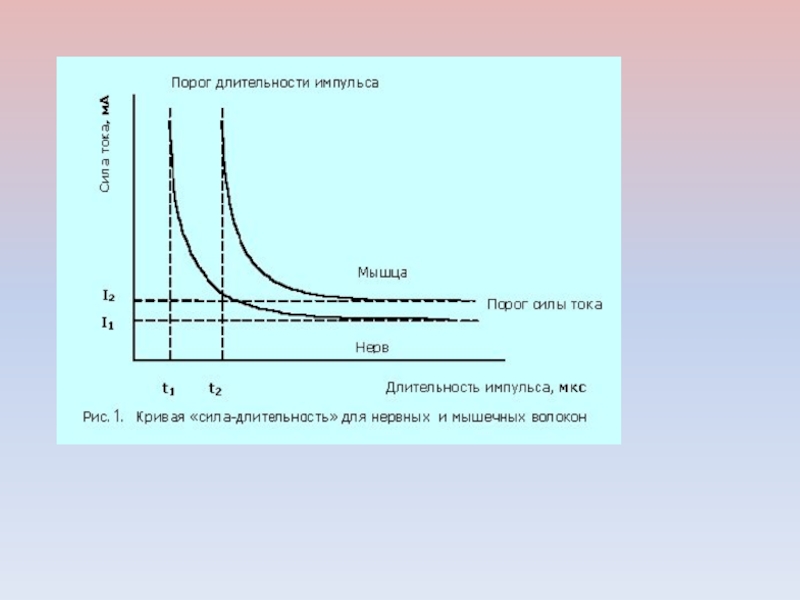 Порог длительности импульса

Сила тока, мА

Мышца

$I_2$

Порог силы тока

$I_1$

Нерв

$t_1$ $t_2$

Длительность импульса, мкс

Рис. 1. Кривая «сила-длительность» для нервных и мышечных волокон